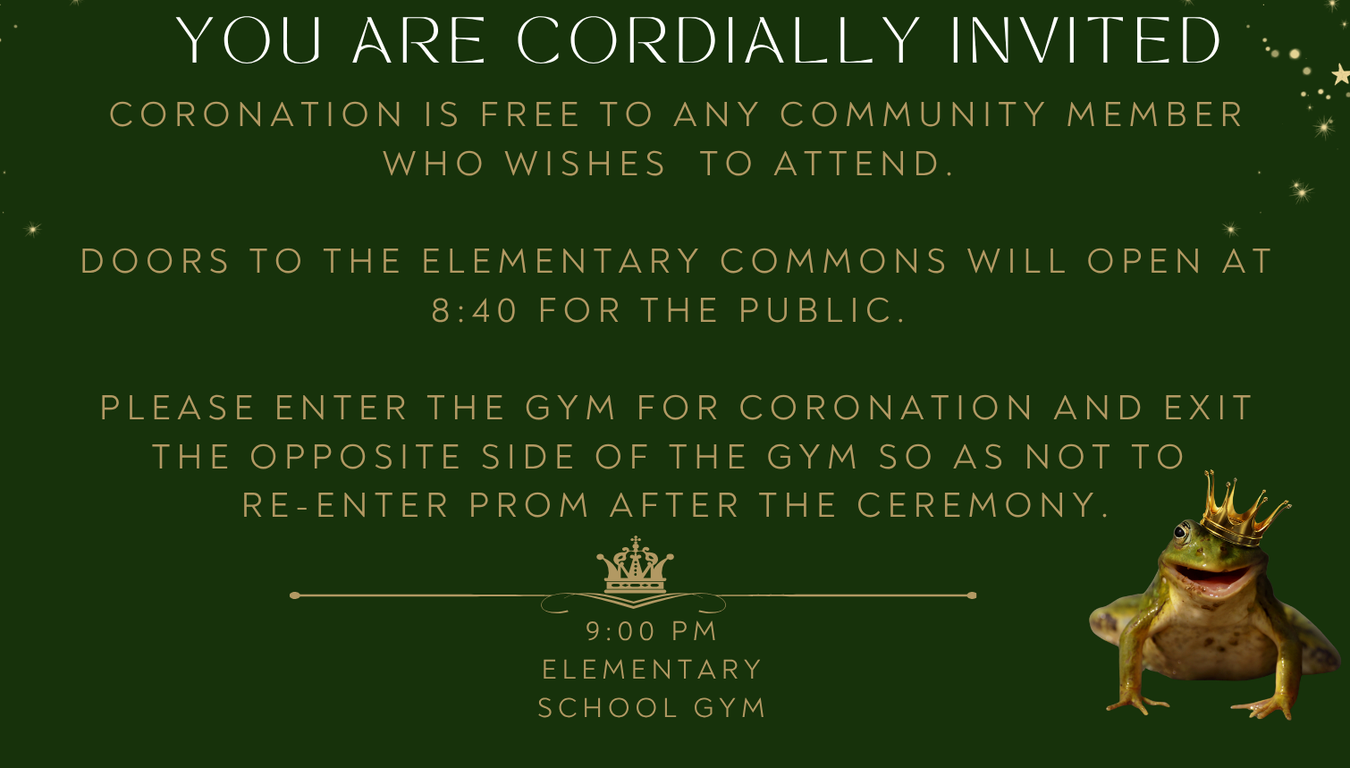 YOU ARE CORDIALLY INVITED

CORONATION IS FREE TO ANY COMMUNITY MEMBER WHO WISHES TO ATTEND.

DOORS TO THE ELEMENTARY COMMONS WILL OPEN AT 8:40 FOR THE PUBLIC.

PLEASE ENTER THE GYM FOR CORONATION AND EXIT THE OPPOSITE SIDE OF THE GYM SO AS NOT TO RE-ENTER PROM AFTER THE CEREMONY.

9:00 PM
ELEMENTARY
SCHOOL GYM